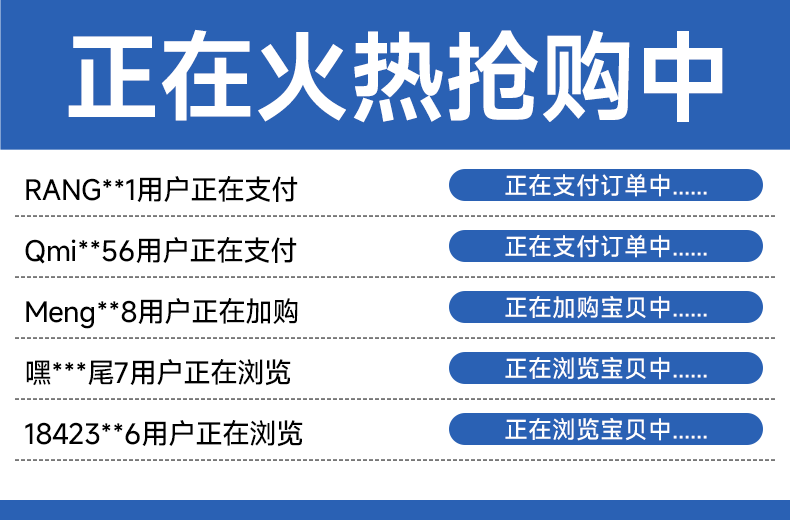 正在火热抢购中

RANG**1用户正在支付 正在支付订单中......

Qmi**56用户正在支付 正在支付订单中......

Meng**8用户正在加购 正在加购宝贝中......

嘿***尾7用户正在浏览 正在浏览宝贝中......

18423**6用户正在浏览 正在浏览宝贝中......